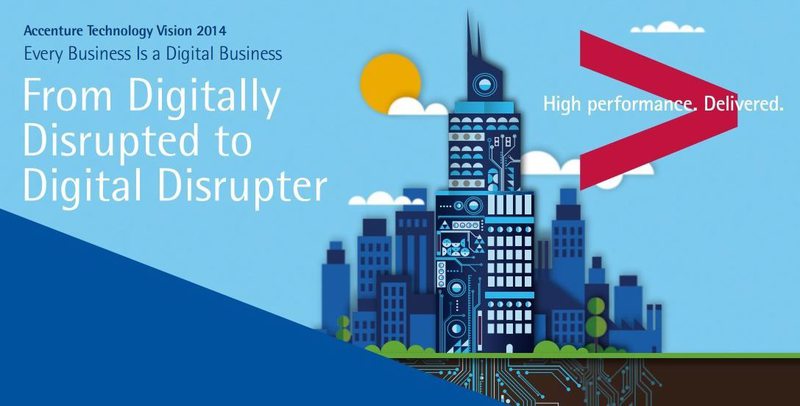 Accenture Technology Vision 2014
Every Business Is a Digital Business

From Digitally Disrupted to Digital Disrupter

High performance. Delivered.